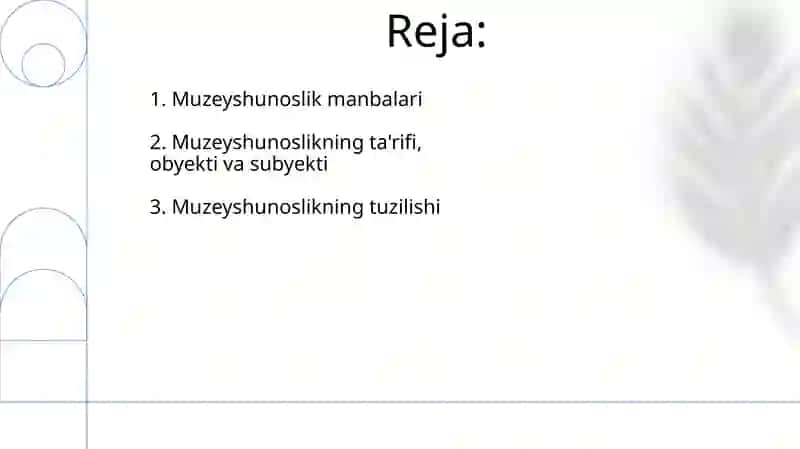 Reja:

1. Muzeyshunoslik manbalari

2. Muzeyshunoslikning ta'rifi, obyekti va subyekti

3. Muzeyshunoslikning tuzilishi